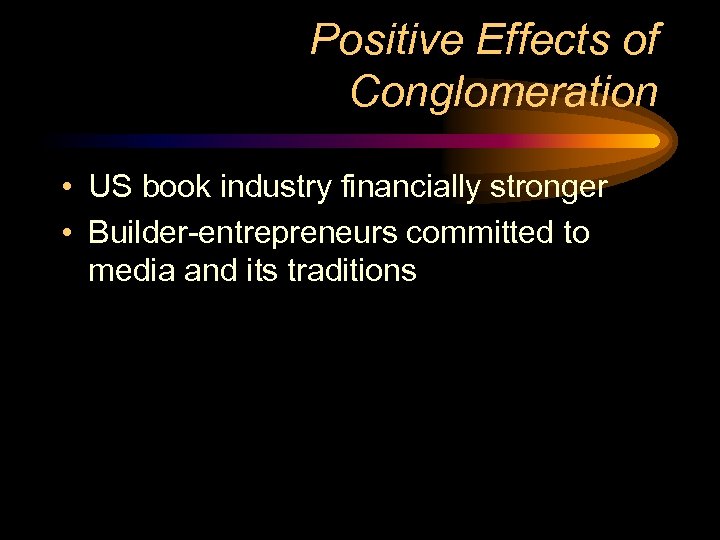 Positive Effects of Conglomeration

• US book industry financially stronger
• Builder-entrepreneurs committed to media and its traditions